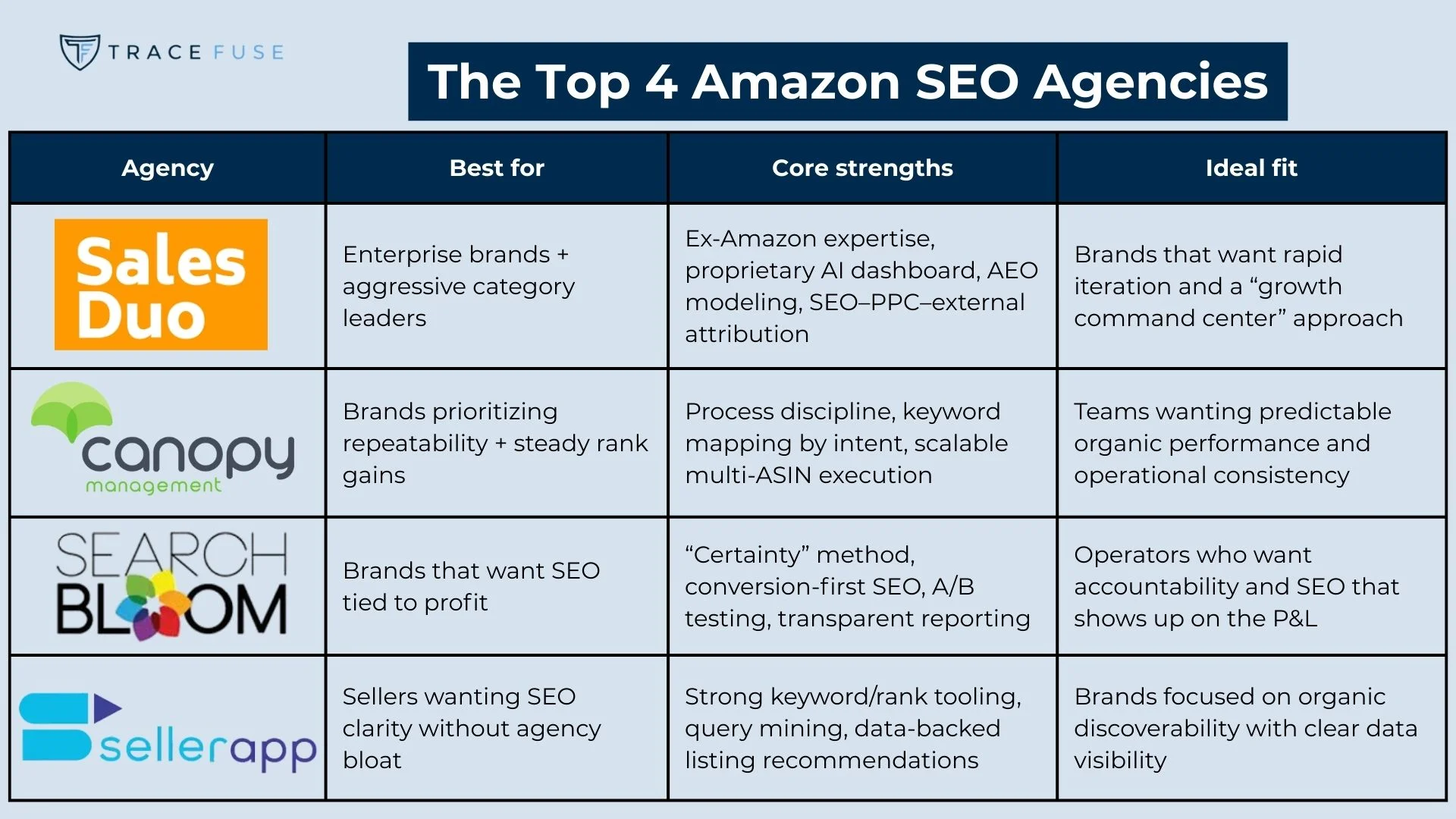 TRACE FUSE

The Top 4 Amazon SEO Agencies

| Agency | Best for | Core strengths | Ideal fit |
|---|---|---|---|
| Sales Duo | Enterprise brands + aggressive category leaders | Ex-Amazon expertise, proprietary AI dashboard, AEO modeling, SEO–PPC–external attribution | Brands that want rapid iteration and a “growth command center” approach |
| canopy management | Brands prioritizing repeatability + steady rank gains | Process discipline, keyword mapping by intent, scalable multi-ASIN execution | Teams wanting predictable organic performance and operational consistency |
| SEARCH BLOOM | Brands that want SEO tied to profit | “Certainty” method, conversion-first SEO, A/B testing, transparent reporting | Operators who want accountability and SEO that shows up on the P&L |
| sellerapp | Sellers wanting SEO clarity without agency bloat | Strong keyword/rank tooling, query mining, data-backed listing recommendations | Brands focused on organic discoverability with clear data visibility |